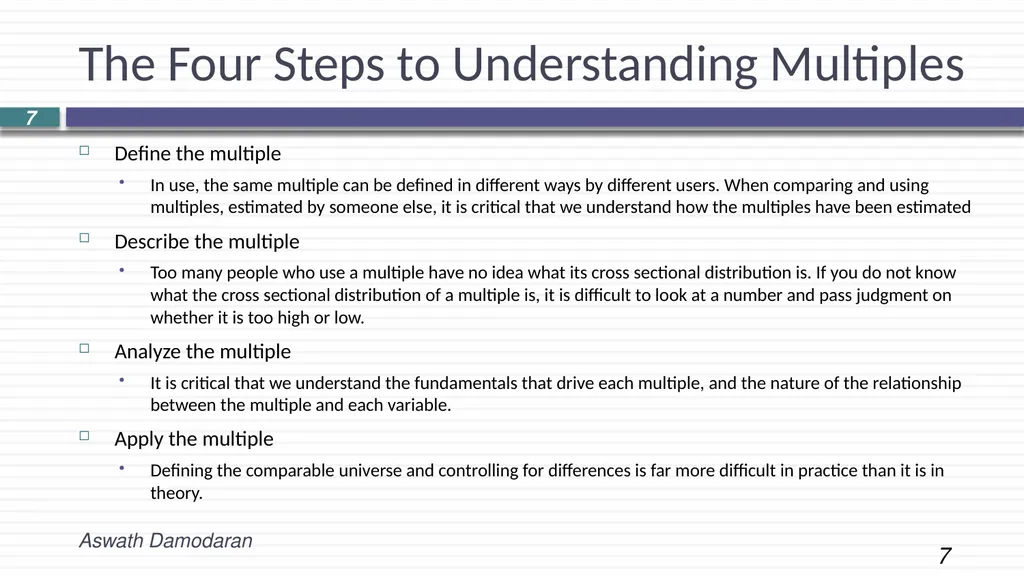 The Four Steps to Understanding Multiples

7

Define the multiple

In use, the same multiple can be defined in different ways by different users. When comparing and using multiples, estimated by someone else, it is critical that we understand how the multiples have been estimated

Describe the multiple

Too many people who use a multiple have no idea what its cross sectional distribution is. If you do not know what the cross sectional distribution of a multiple is, it is difficult to look at a number and pass judgment on whether it is too high or low.

Analyze the multiple

It is critical that we understand the fundamentals that drive each multiple, and the nature of the relationship between the multiple and each variable.

Apply the multiple

Defining the comparable universe and controlling for differences is far more difficult in practice than it is in theory.

Aswath Damodaran

7